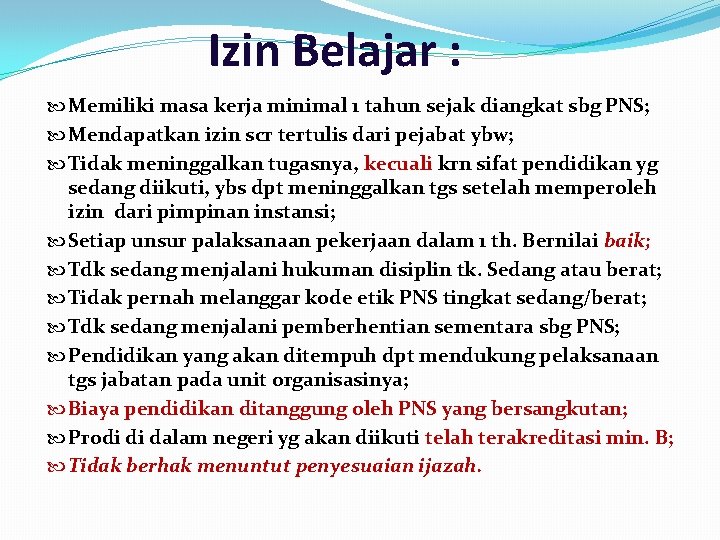 Izin Belajar :

Memiliki masa kerja minimal 1 tahun sejak diangkat sbg PNS;

Mendapatkan izin scr tertulis dari pejabat ybw;

Tidak meninggalkan tugasnya, kecuali krn sifat pendidikan yg sedang diikuti, ybs dpt meninggalkan tgs setelah memperoleh izin dari pimpinan instansi;

Setiap unsur palaksanaan pekerjaan dalam 1 th. Bernilai baik;

Tdk sedang menjalani hukuman disiplin tk. Sedang atau berat;

Tidak pernah melanggar kode etik PNS tingkat sedang/berat;

Tdk sedang menjalani pemberhentian sementara sbg PNS;

Pendidikan yang akan ditempuh dpt mendukung pelaksanaan tgs jabatan pada unit organisasinya;

Biaya pendidikan ditanggung oleh PNS yang bersangkutan;

Prodi di dalam negeri yg akan diikuti telah terakreditasi min. B;

Tidak berhak menuntut penyesuaian ijazah.